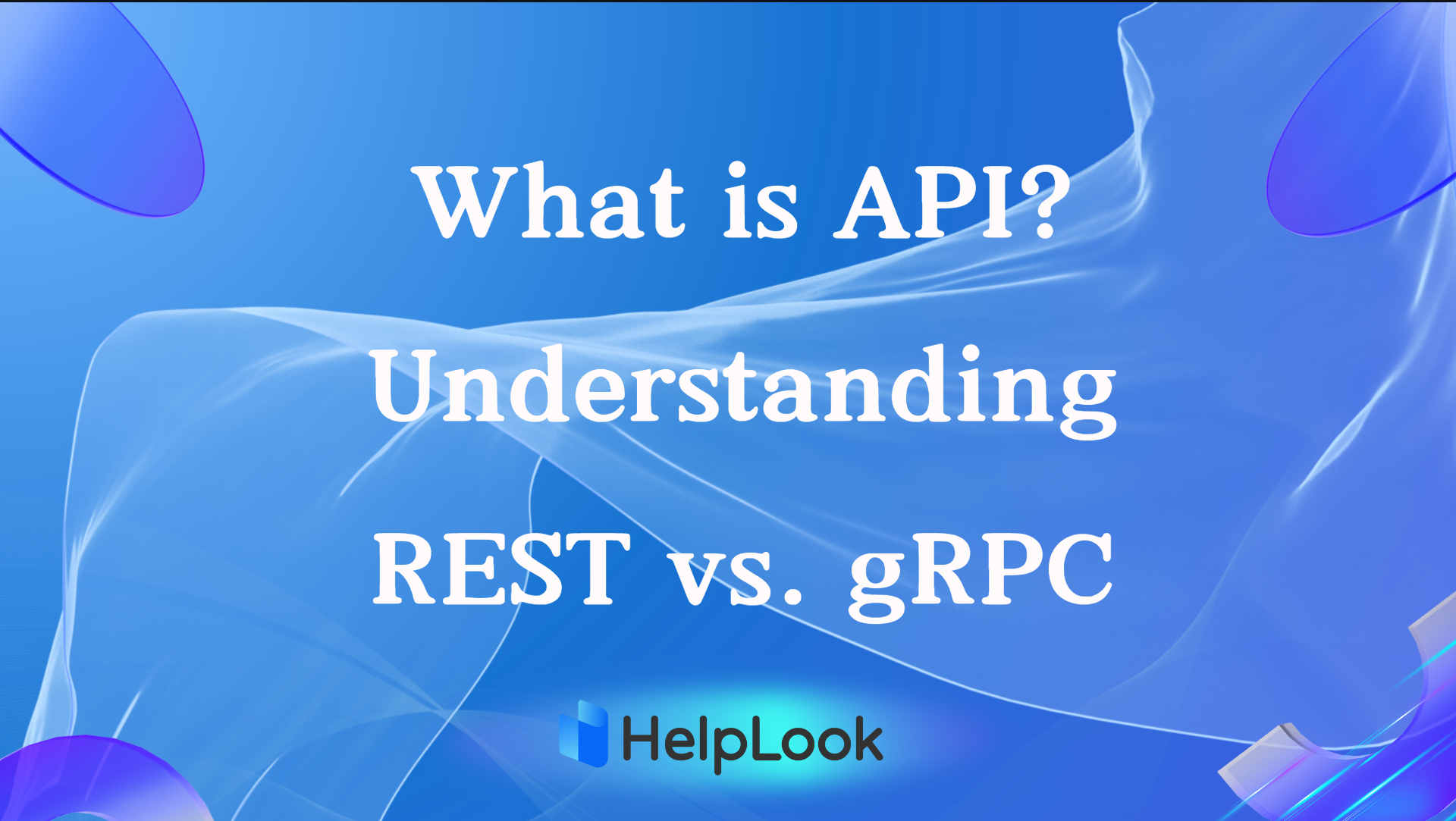 What is API?
Understanding
REST vs. gRPC

HelpLook